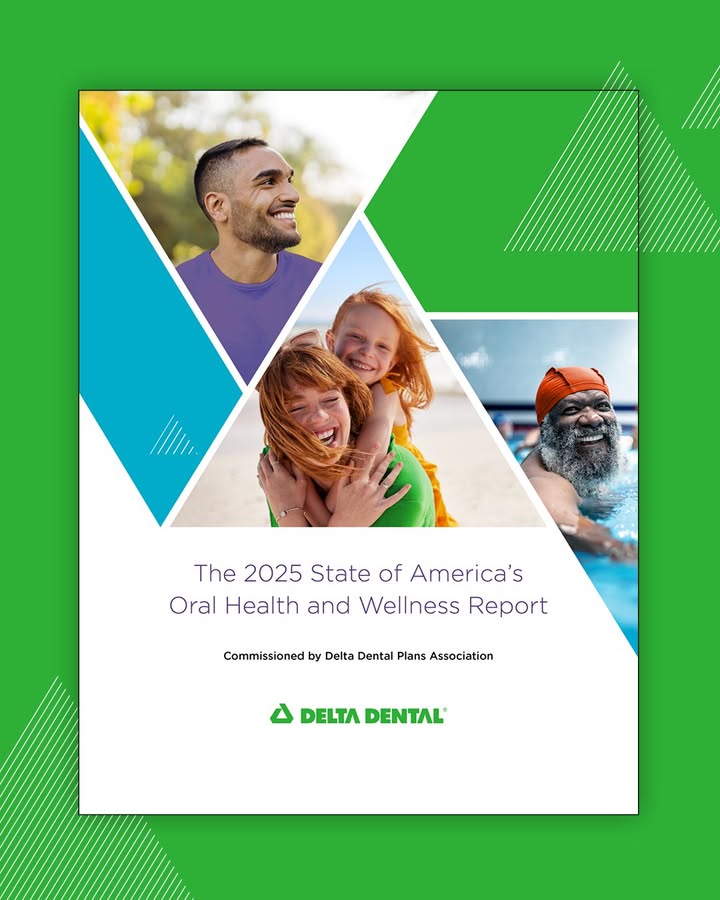 The 2025 State of America's Oral Health and Wellness Report

Commissioned by Delta Dental Plans Association

DELTA DENTAL®